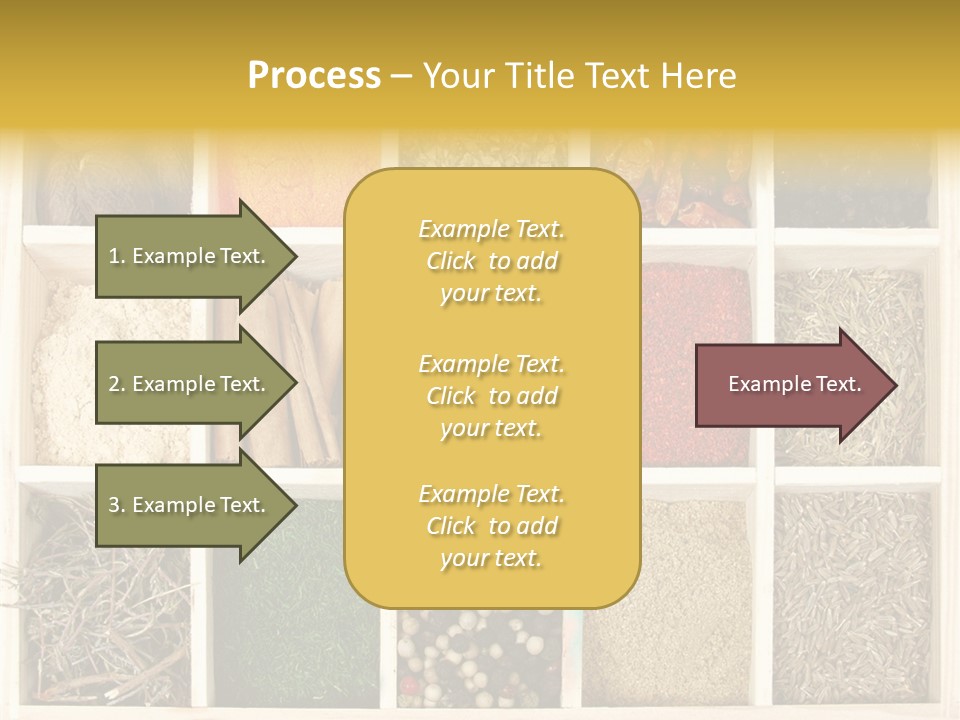 Process – Your Title Text Here

1. Example Text.

2. Example Text.

3. Example Text.

Example Text. Click to add your text.

Example Text. Click to add your text.

Example Text. Click to add your text.

Example Text.